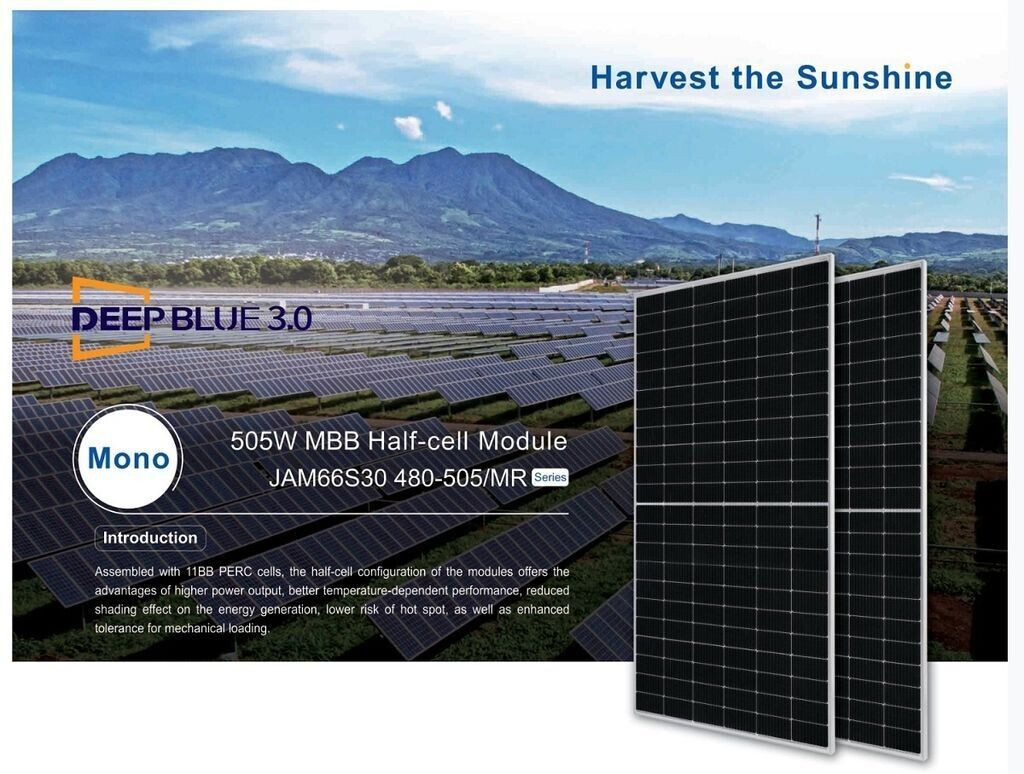 Harvest the Sunshine

DEEP BLUE 3.0

Mono

505W MBB Half-cell Module

JAM66S30 480-505/MR Series

Introduction

Assembled with 11BB PERC cells, the half-cell configuration of the modules offers the advantages of higher power output, better temperature-dependent performance, reduced shading effect on the energy generation, lower risk of hot spot, as well as enhanced tolerance for mechanical loading.